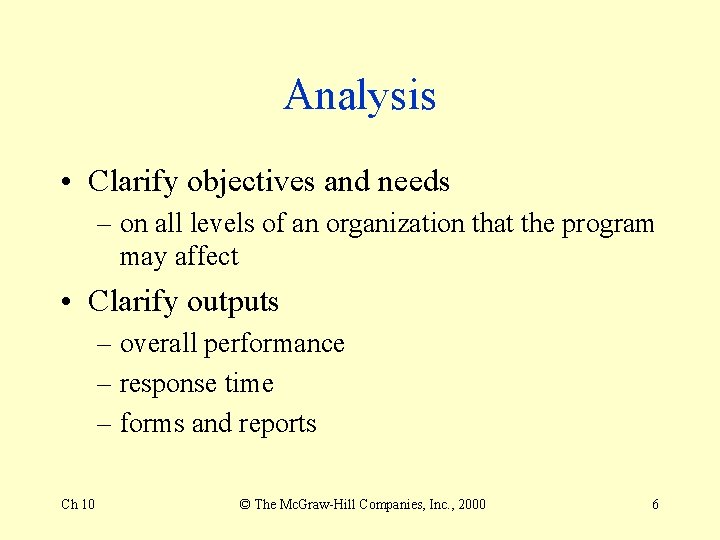 Analysis

• Clarify objectives and needs
– on all levels of an organization that the program may affect

• Clarify outputs
– overall performance
– response time
– forms and reports

Ch 10

© The McGraw-Hill Companies, Inc., 2000

6